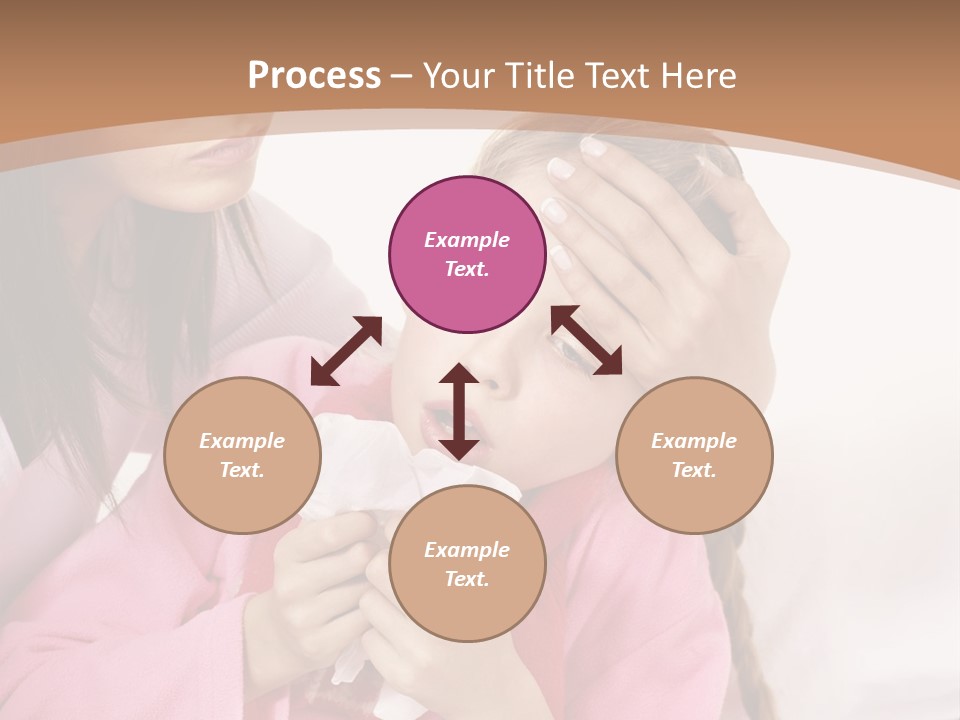 Process – Your Title Text Here

Example Text.

Example Text.

Example Text.

Example Text.